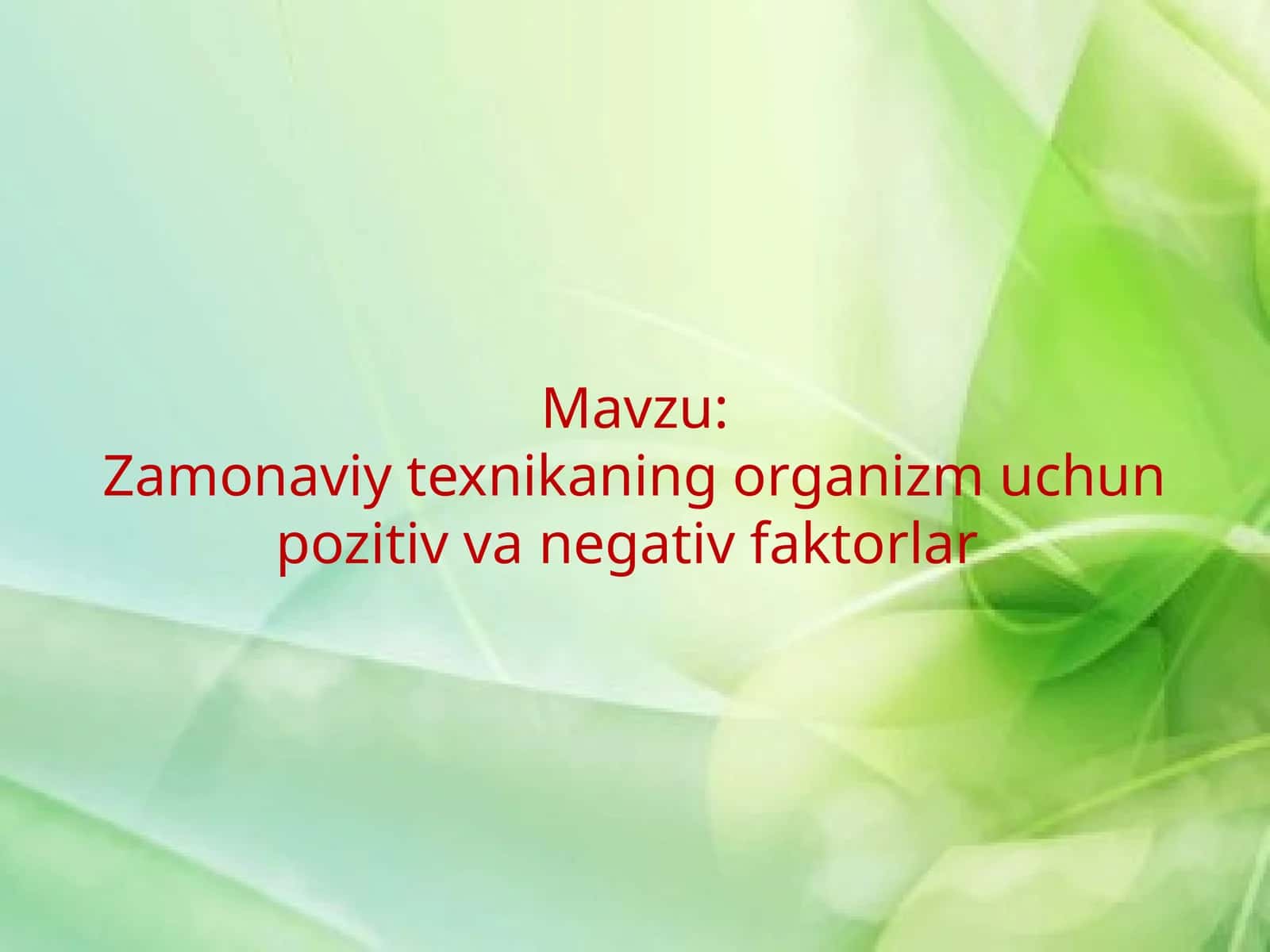 Mavzu:
Zamonaviy texnikaning organizm uchun pozitiv va negativ faktorlar